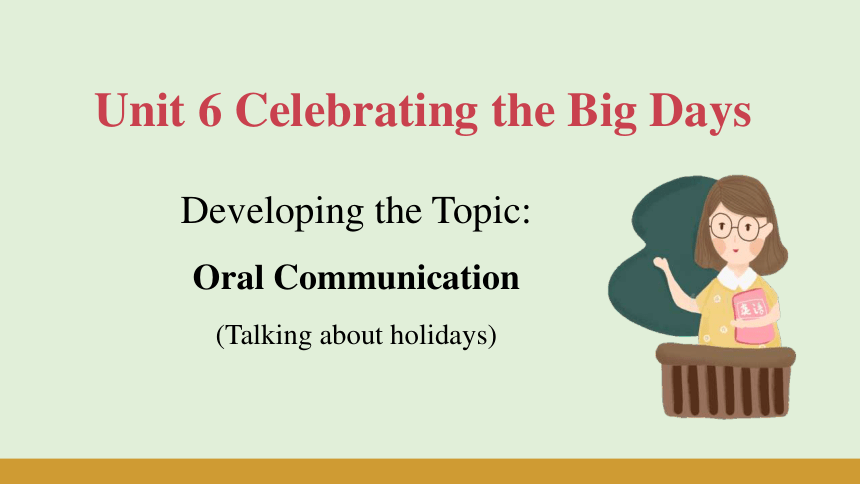 Unit 6 Celebrating the Big Days

Developing the Topic:

Oral Communication

(Talking about holidays)

英语